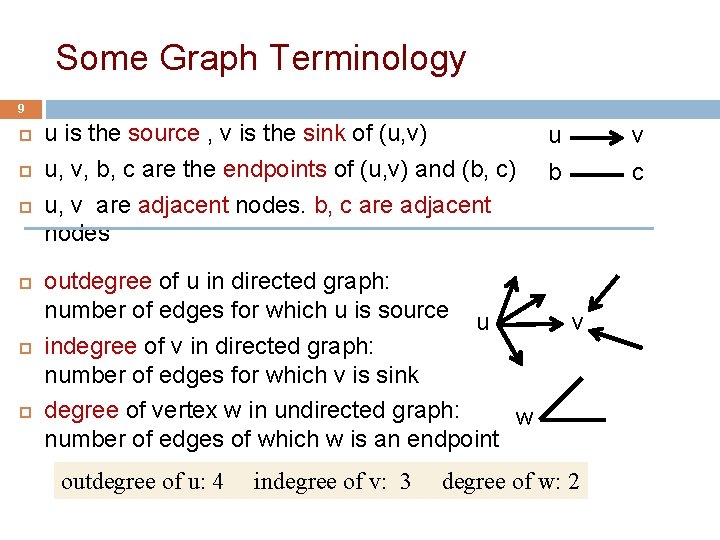 Some Graph Terminology

9

u is the source , v is the sink of (u,v)

u, v, b, c are the endpoints of (u,v) and (b, c)

u, v are adjacent nodes. b, c are adjacent nodes

u v

b c

outdegree of u in directed graph: number of edges for which u is source

indegree of v in directed graph: number of edges for which v is sink

degree of vertex w in undirected graph: number of edges of which w is an endpoint

u v

w

outdegree of u: 4 indegree of v: 3 degree of w: 2